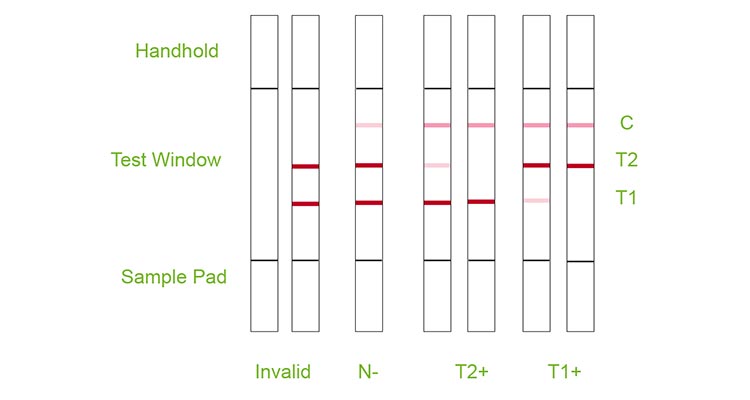 Handhold

Test Window

Sample Pad

C

T2

T1

Invalid N- T2+ T1+